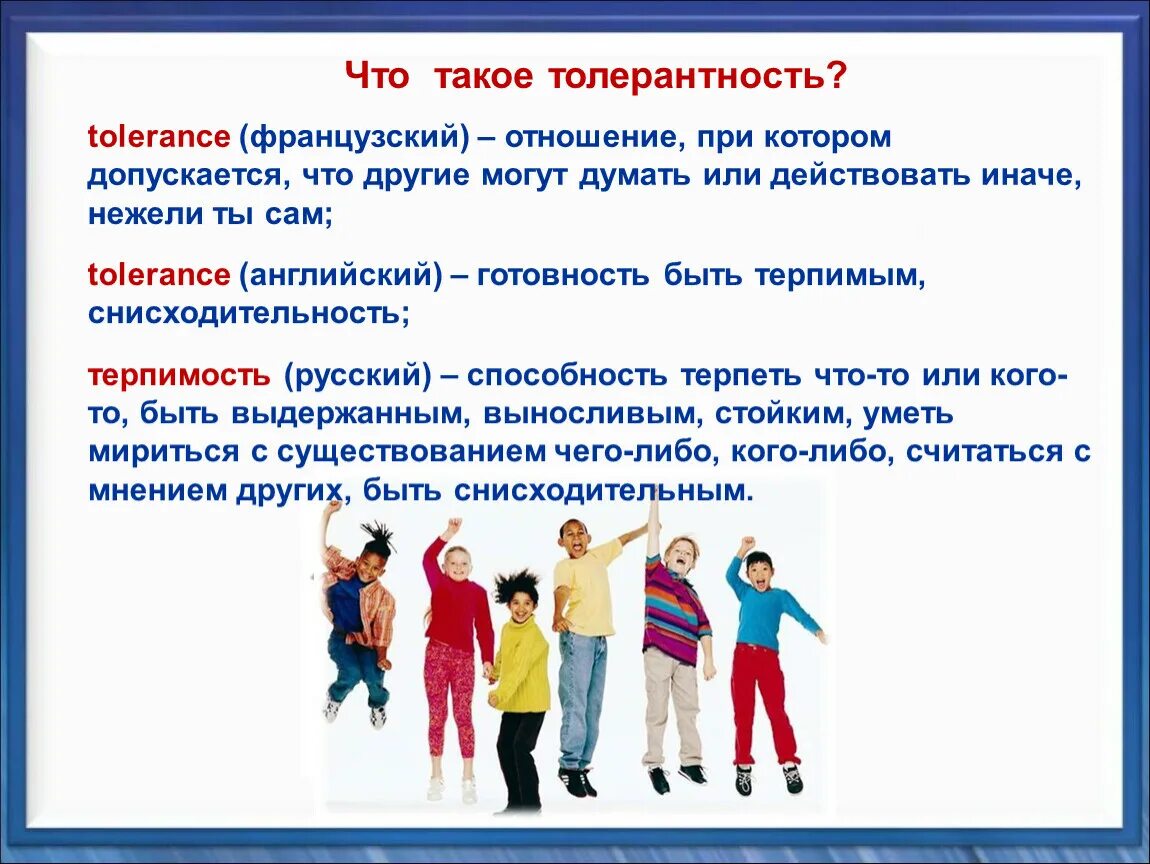 Что такое толерантность?

tolerance (французский) – отношение, при котором допускается, что другие могут думать или действовать иначе, нежели ты сам;

tolerance (английский) – готовность быть терпимым, снисходительность;

терпимость (русский) – способность терпеть что-то или кого-то, быть выдержанным, выносливым, стойким, уметь мириться с существованием чего-либо, кого-либо, считаться с мнением других, быть снисходительным.